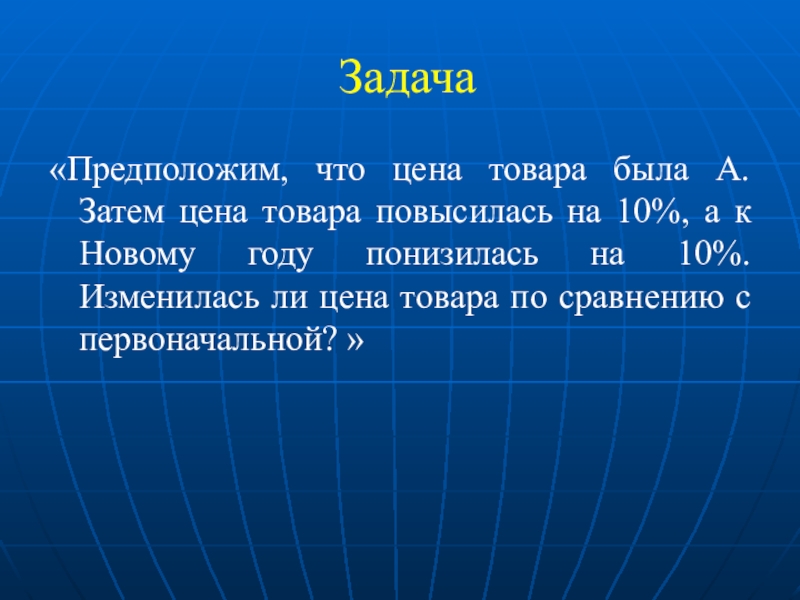 Задача

«Предположим, что цена товара была А. Затем цена товара повысилась на 10%, а к Новому году понизилась на 10%. Изменилась ли цена товара по сравнению с первоначальной? »